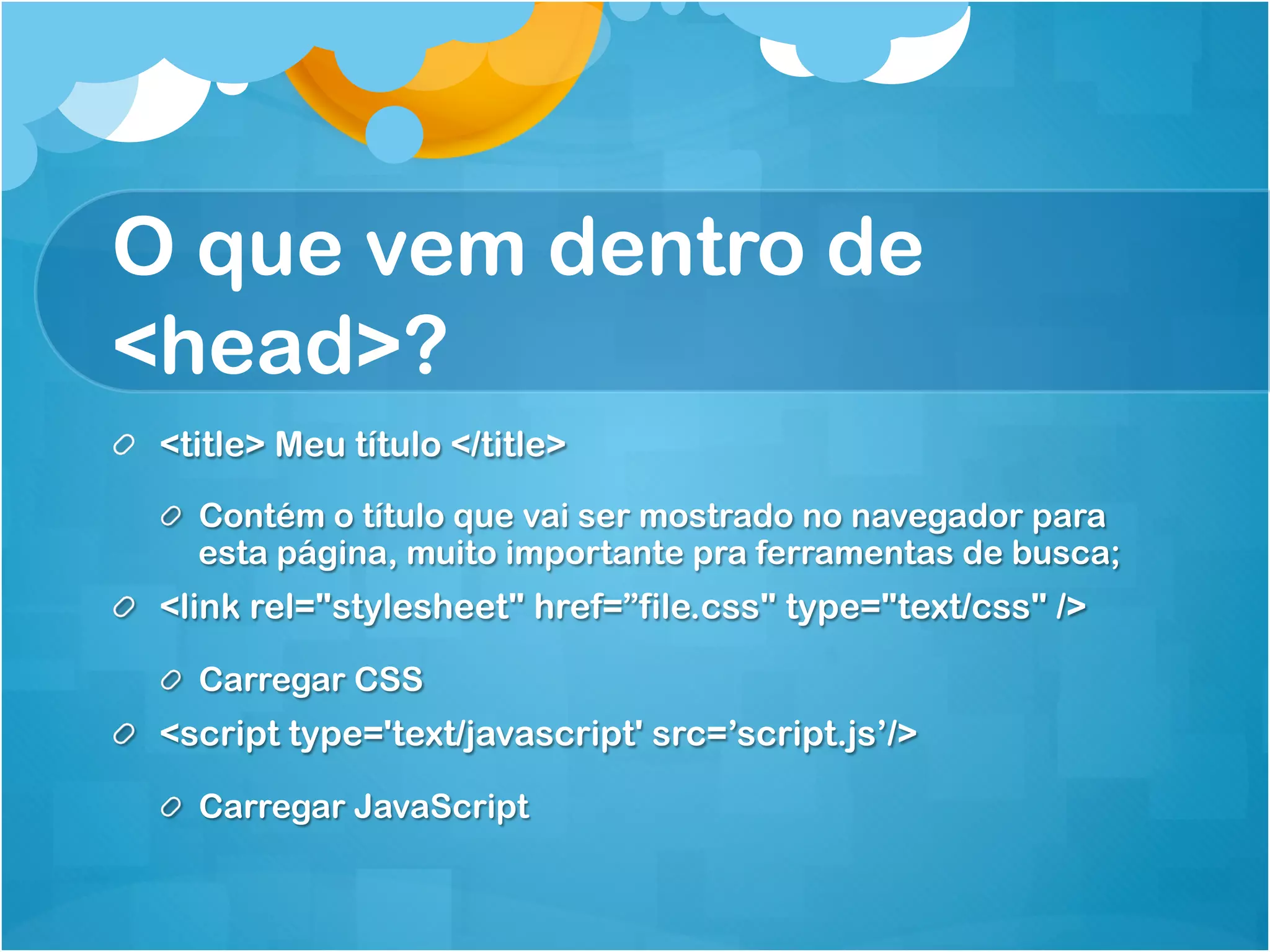 O que vem dentro de <head>?

<title> Meu título </title>

Contém o título que vai ser mostrado no navegador para esta página, muito importante pra ferramentas de busca;

<link rel="stylesheet" href=”file.css" type="text/css" />

Carregar CSS

<script type='text/javascript' src=’script.js’/>

Carregar JavaScript